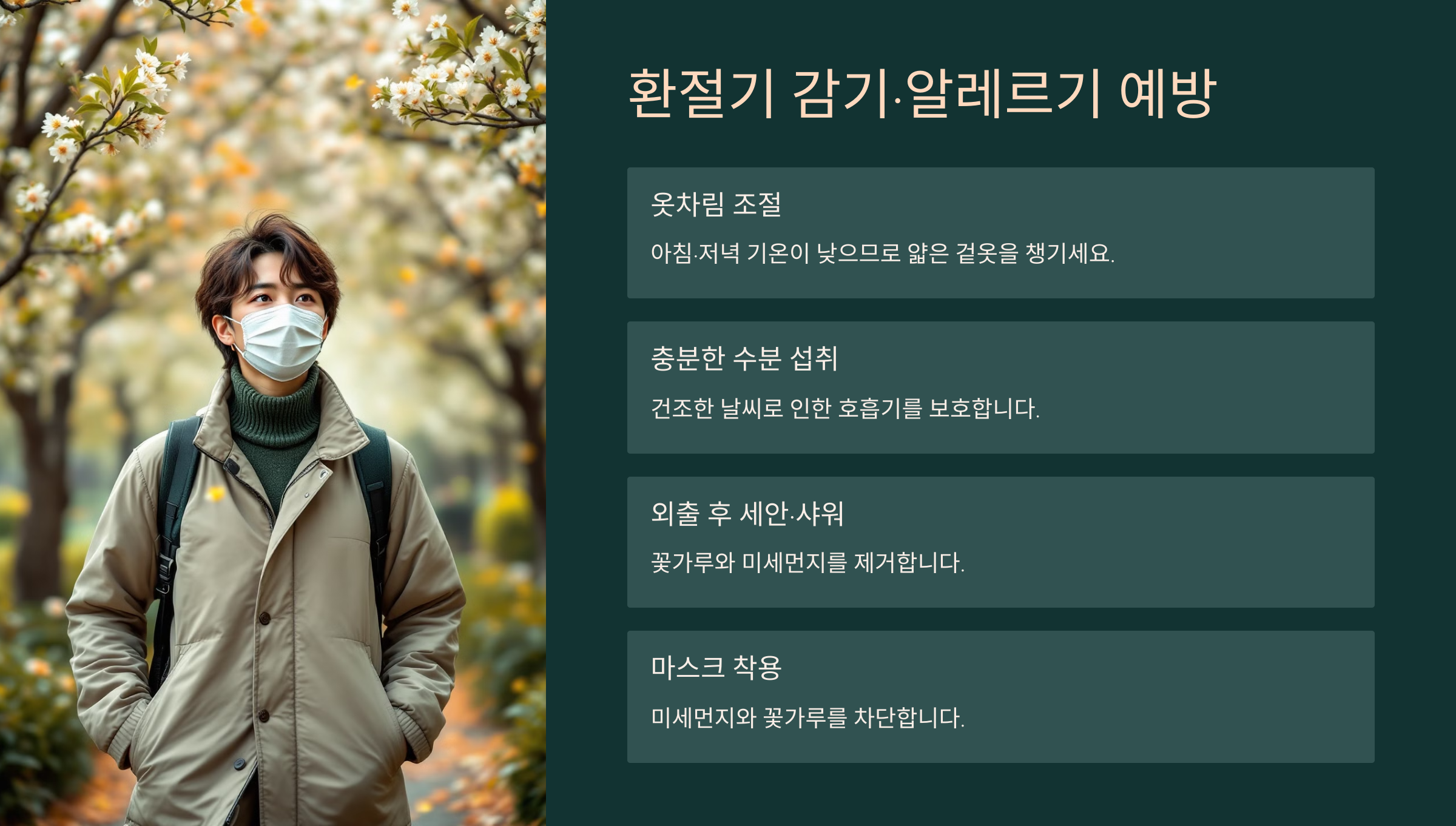 환절기 감기·알레르기 예방

옷차림 조절

아침·저녁 기온이 낮으므로 얇은 겉옷을 챙기세요.

충분한 수분 섭취

건조한 날씨로 인한 호흡기를 보호합니다.

외출 후 세안·샤워

꽃가루와 미세먼지를 제거합니다.

마스크 착용

미세먼지와 꽃가루를 차단합니다.